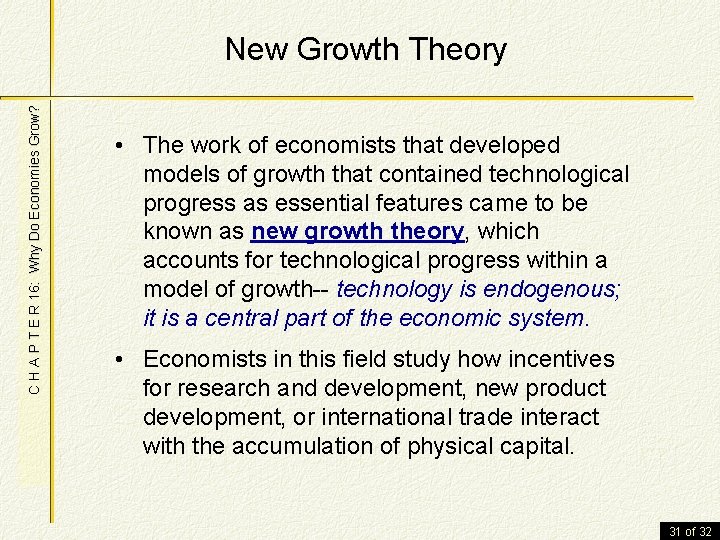 New Growth Theory

C H A P T E R 16: Why Do Economies Grow?

• The work of economists that developed models of growth that contained technological progress as essential features came to be known as new growth theory, which accounts for technological progress within a model of growth-- technology is endogenous; it is a central part of the economic system.

• Economists in this field study how incentives for research and development, new product development, or international trade interact with the accumulation of physical capital.

31 of 32